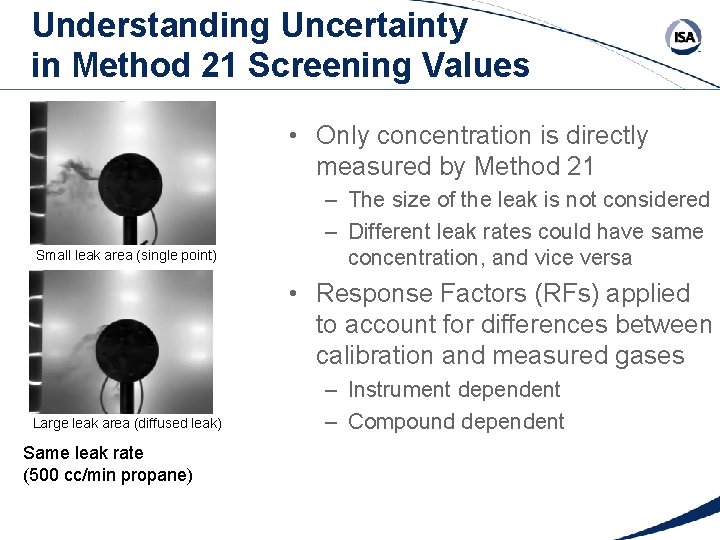 Understanding Uncertainty in Method 21 Screening Values

ISA

Small leak area (single point)

Large leak area (diffused leak)

Same leak rate (500 cc/min propane)

• Only concentration is directly measured by Method 21
– The size of the leak is not considered
– Different leak rates could have same concentration, and vice versa

• Response Factors (RFs) applied to account for differences between calibration and measured gases
– Instrument dependent
– Compound dependent